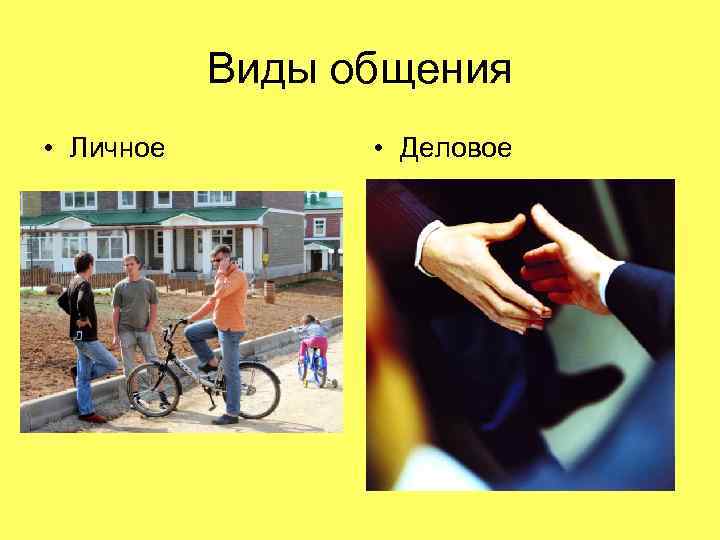 Виды общения

• Личное

• Деловое